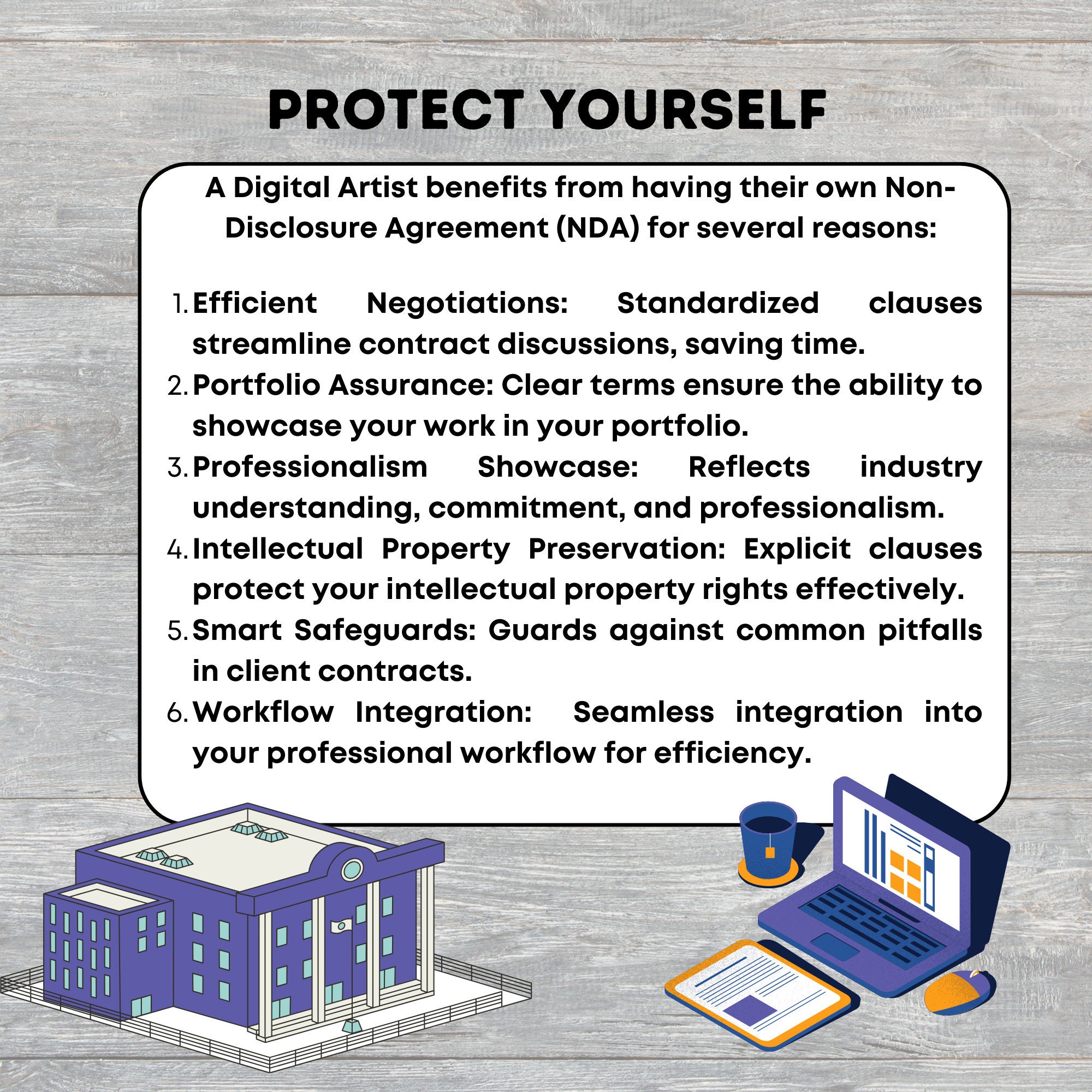 PROTECT YOURSELF

A Digital Artist benefits from having their own Non-Disclosure Agreement (NDA) for several reasons:

1. Efficient Negotiations: Standardized clauses streamline contract discussions, saving time.
2. Portfolio Assurance: Clear terms ensure the ability to showcase your work in your portfolio.
3. Professionalism Showcase: Reflects industry understanding, commitment, and professionalism.
4. Intellectual Property Preservation: Explicit clauses protect your intellectual property rights effectively.
5. Smart Safeguards: Guards against common pitfalls in client contracts.
6. Workflow Integration: Seamless integration into your professional workflow for efficiency.